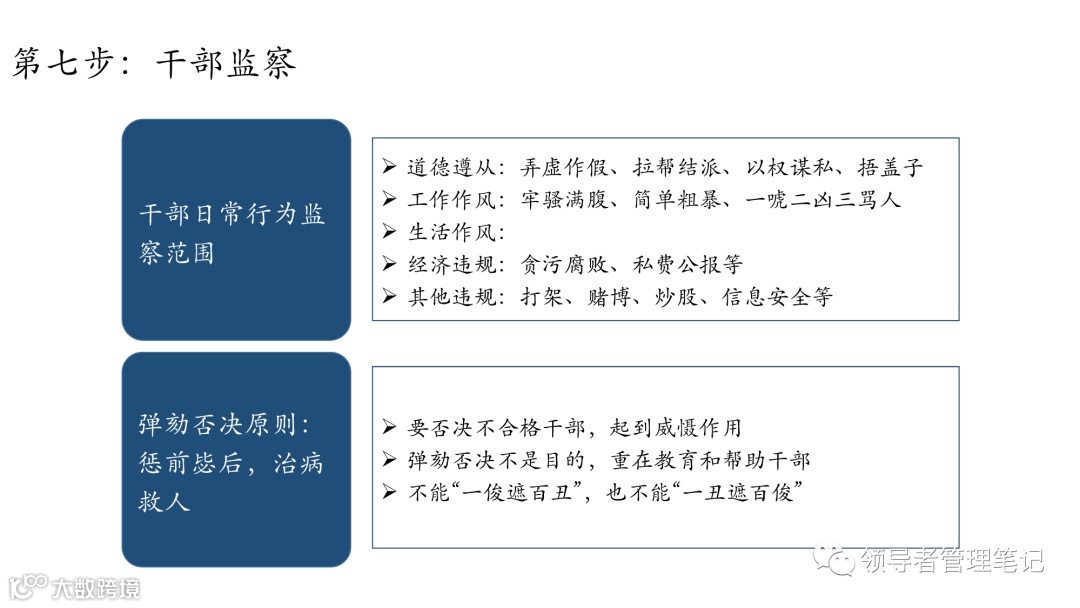 第七步：干部监察

干部日常行为监察范围

➢ 道德遵从：弄虚作假、拉帮结派、以权谋私、捂盖子
➢ 工作作风：牢骚满腹、简单粗暴、一唬二凶三骂人
➢ 生活作风：
➢ 经济违规：贪污腐败、私费公报等
➢ 其他违规：打架、赌博、炒股、信息安全等

弹劾否决原则：惩前毖后，治病救人

➢ 要否决不合格干部，起到威慑作用
➢ 弹劾否决不是目的，重在教育和帮助干部
➢ 不能“一俊遮百丑”，也不能“一丑遮百俊”

领导者管理笔记

大数跨境